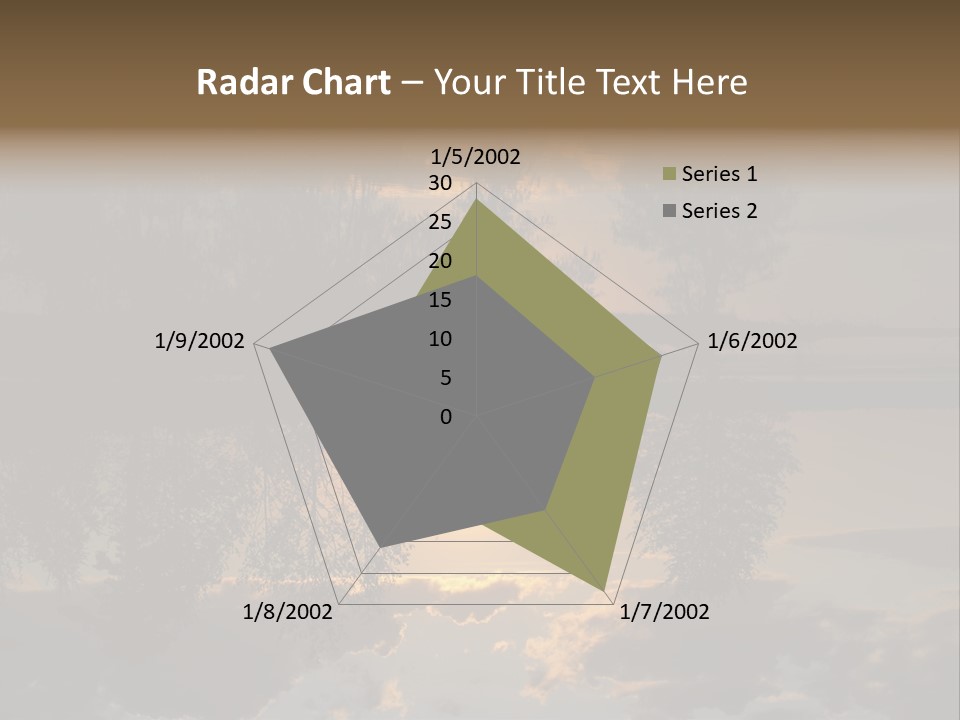 Radar Chart – Your Title Text Here

1/5/2002
30
25
20
15
10
5
0
1/6/2002
1/7/2002
1/8/2002
1/9/2002

Series 1
Series 2